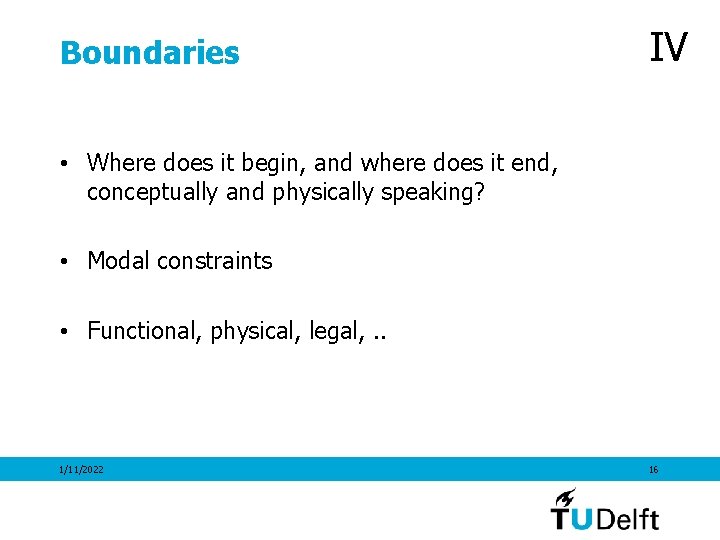 Boundaries

IV

• Where does it begin, and where does it end, conceptually and physically speaking?

• Modal constraints

• Functional, physical, legal, ..

1/11/2022

16

TUDelft